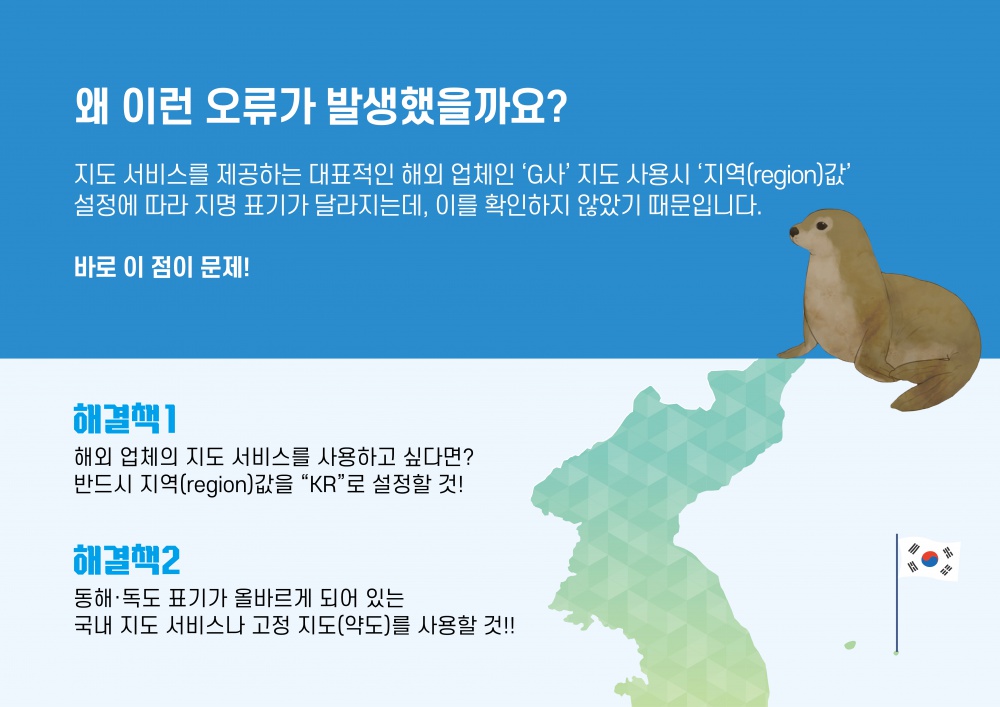 왜 이런 오류가 발생했을까요?

지도 서비스를 제공하는 대표적인 해외 업체인 'G사' 지도 사용시 '지역(region)값' 설정에 따라 지명 표기가 달라지는데, 이를 확인하지 않았기 때문입니다.

바로 이 점이 문제!

해결책1

해외 업체의 지도 서비스를 사용하고 싶다면?
반드시 지역(region)값을 "KR"로 설정할 것!

해결책2

동해·독도 표기가 올바르게 되어 있는
국내 지도 서비스나 고정 지도(약도)를 사용할 것!!